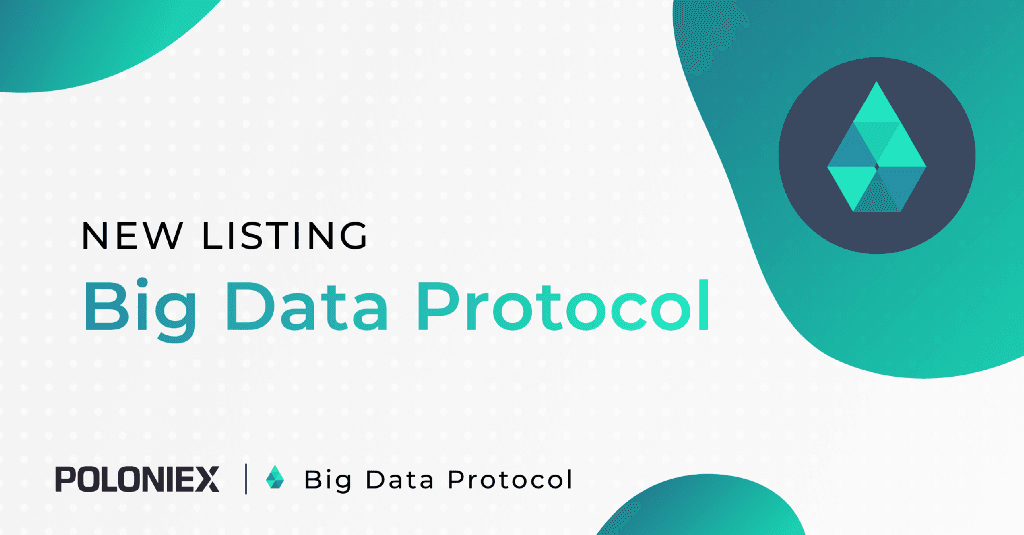 NEW LISTING
Big Data Protocol

POLONIEX | Big Data Protocol